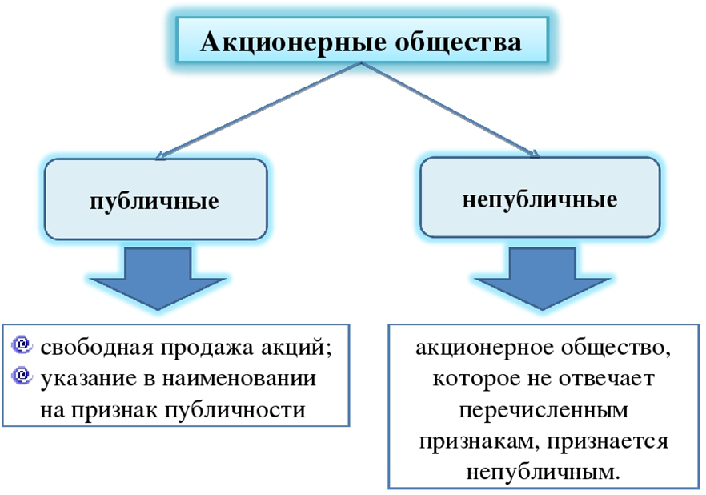 Акционерные общества

публичные

непубличные

свободная продажа акций;
указание в наименовании на признак публичности

акционерное общество, которое не отвечает перечисленным признакам, признается непубличным.